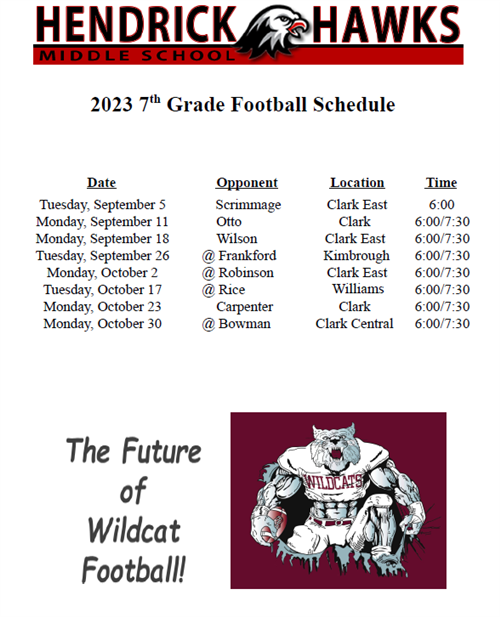 HENDRICK HAWKS
MIDDLE SCHOOL

2023 7$^{th}$ Grade Football Schedule

| Date | Opponent | Location | Time |
|---|---|---|---|
| Tuesday, September 5 | Scrimmage | Clark East | 6:00 |
| Monday, September 11 | Otto | Clark | 6:00/7:30 |
| Monday, September 18 | Wilson | Clark East | 6:00/7:30 |
| Tuesday, September 26 | @ Frankford | Kimbrough | 6:00/7:30 |
| Monday, October 2 | @ Robinson | Clark East | 6:00/7:30 |
| Tuesday, October 17 | @ Rice | Williams | 6:00/7:30 |
| Monday, October 23 | Carpenter | Clark | 6:00/7:30 |
| Monday, October 30 | @ Bowman | Clark Central | 6:00/7:30 |

The Future of Wildcat Football!

WILDCATS